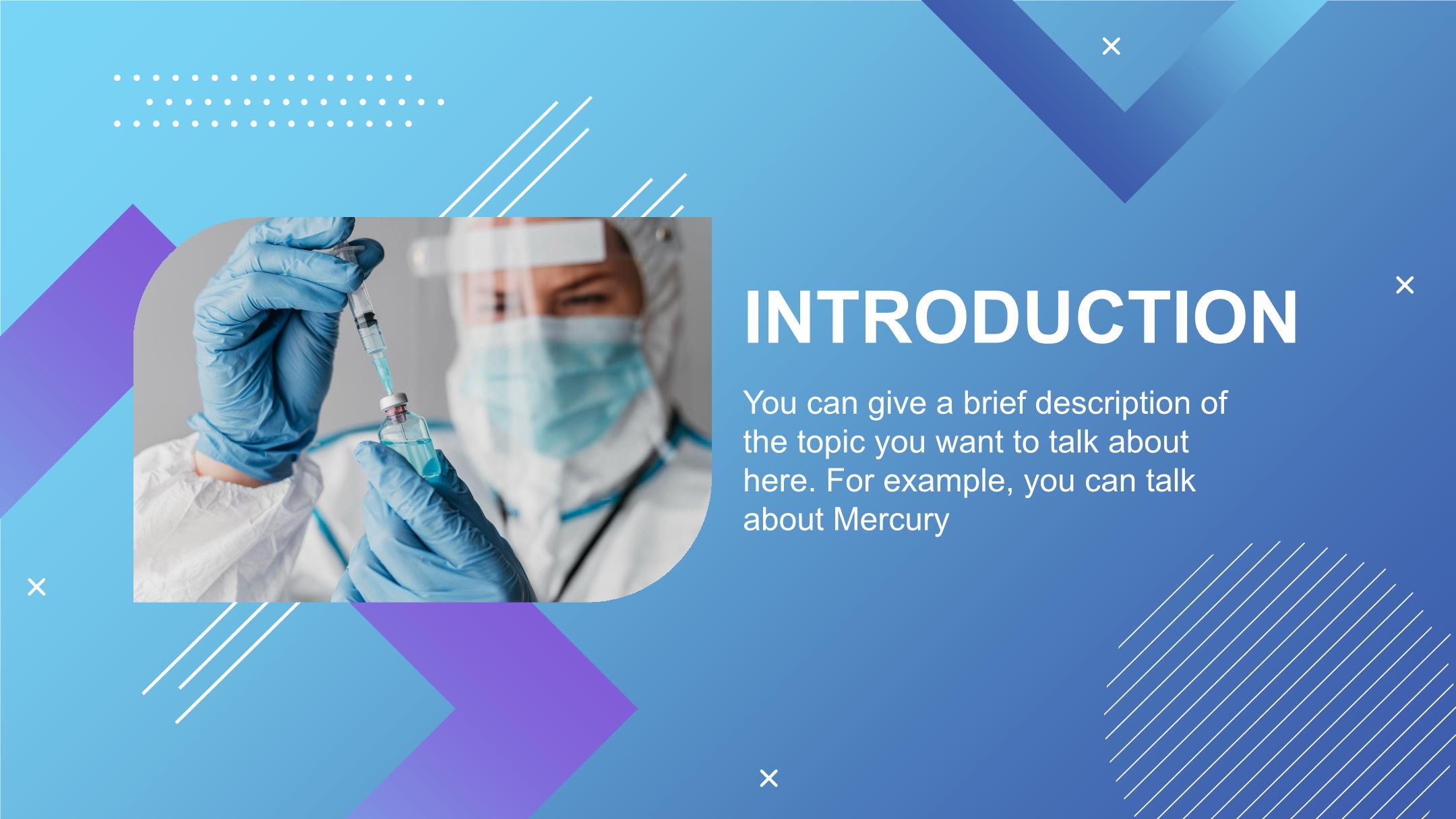 INTRODUCTION

You can give a brief description of the topic you want to talk about here. For example, you can talk about Mercury